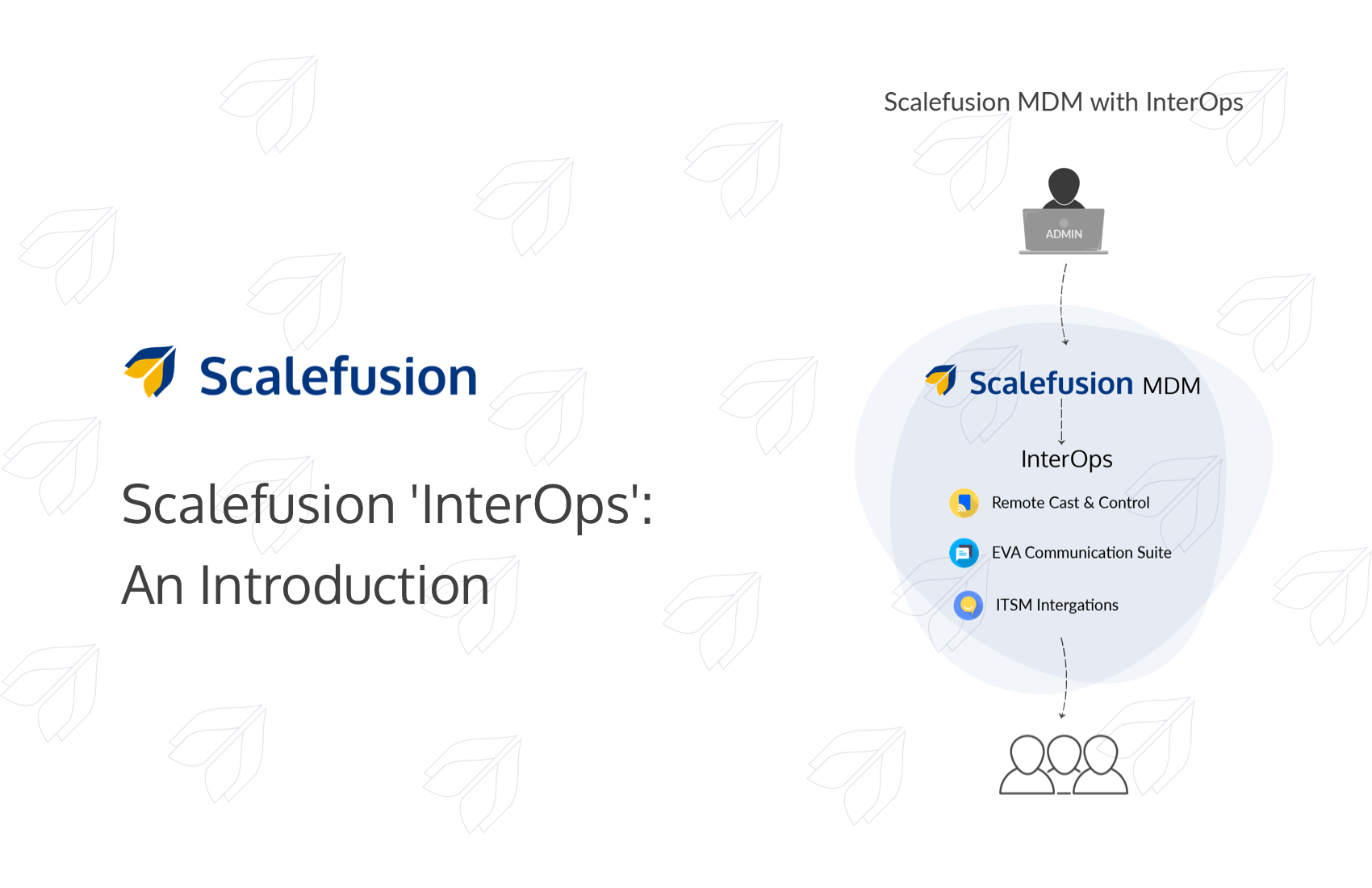 Scalefusion

Scalefusion 'InterOps': An Introduction

Scalefusion MDM with InterOps

ADMIN

Scalefusion MDM

InterOps

Remote Cast & Control

EVA Communication Suite

ITSM Intergations